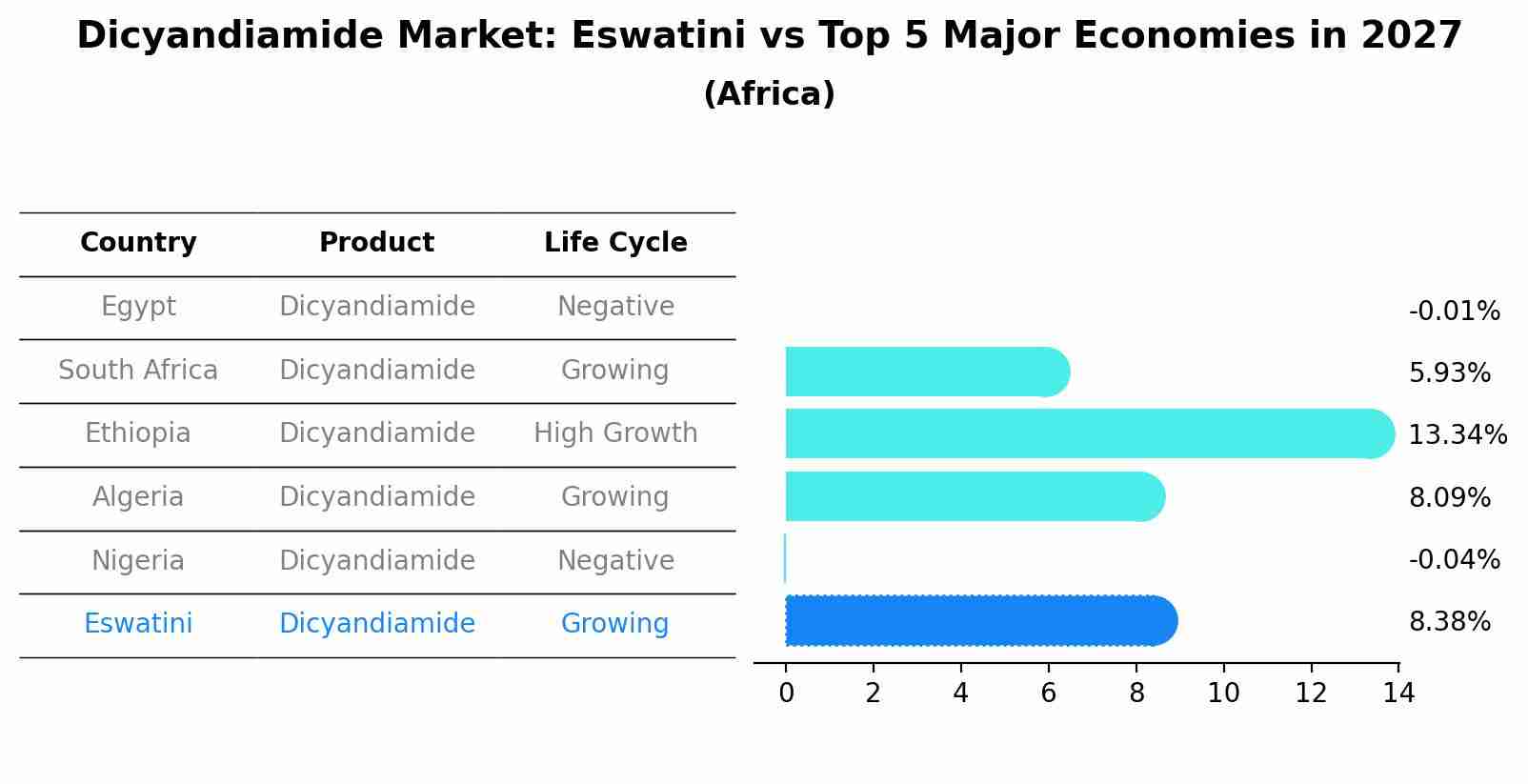 Dicyandiamide Market: Eswatini vs Top 5 Major Economies in 2027
(Africa)

| Country | Product | Life Cycle |
|---|---|---|
| Egypt | Dicyandiamide | Negative |
| South Africa | Dicyandiamide | Growing |
| Ethiopia | Dicyandiamide | High Growth |
| Algeria | Dicyandiamide | Growing |
| Nigeria | Dicyandiamide | Negative |
| Eswatini | Dicyandiamide | Growing |

-0.01%
5.93%
13.34%
8.09%
-0.04%
8.38%

0 2 4 6 8 10 12 14